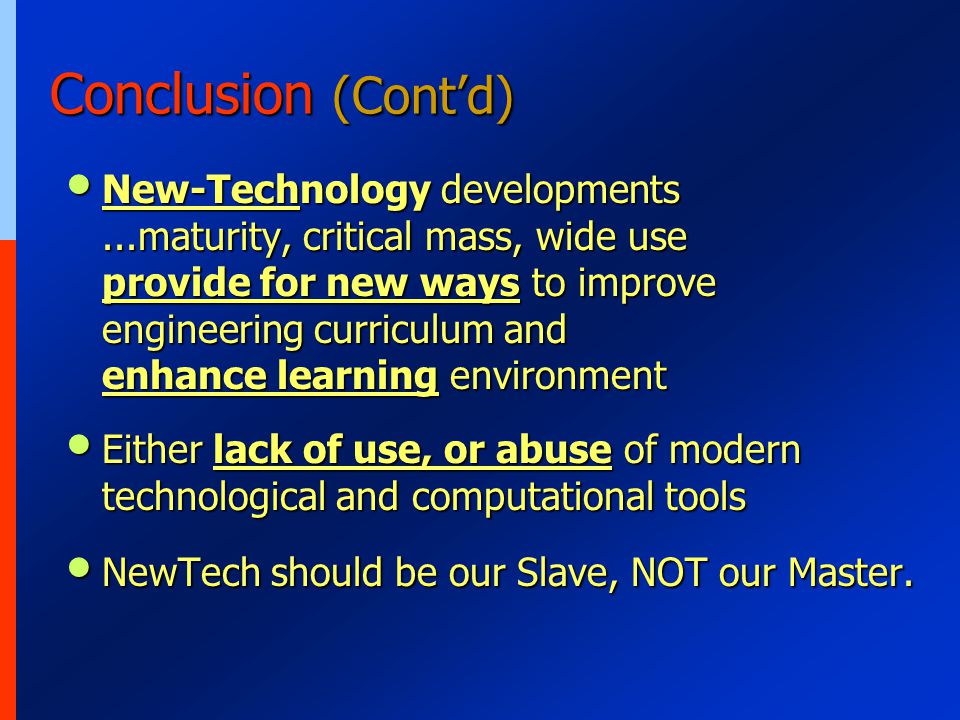 Conclusion (Cont'd)

• New-Technology developments ...maturity, critical mass, wide use provide for new ways to improve engineering curriculum and enhance learning environment

• Either lack of use, or abuse of modern technological and computational tools

• NewTech should be our Slave, NOT our Master.